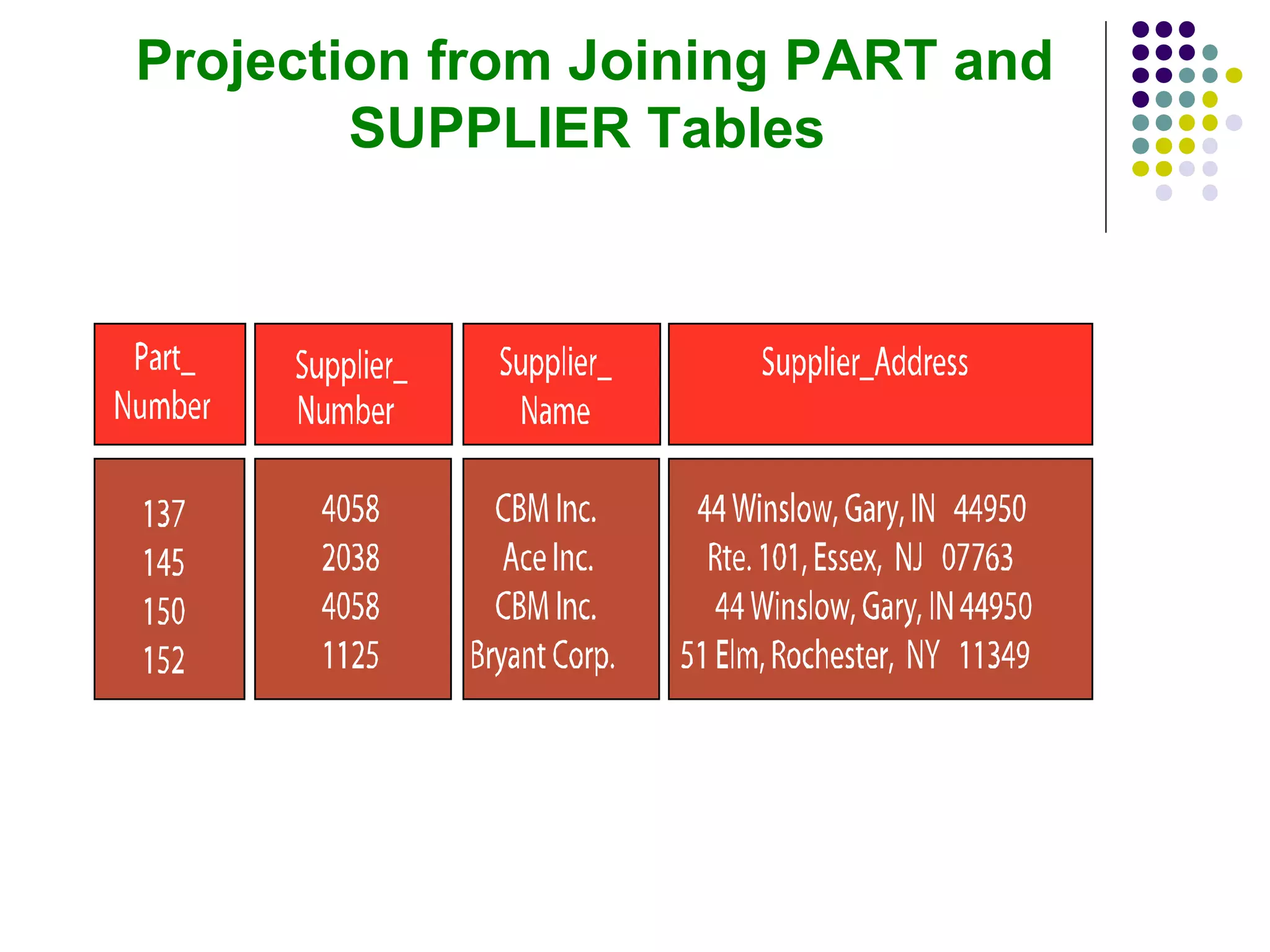 Projection from Joining PART and SUPPLIER Tables

| Part_ Number | Supplier_ Number | Supplier_ Name | Supplier_Address |
|---|---|---|---|
| 137 | 4058 | CBM Inc. | 44 Winslow, Gary, IN 44950 |
| 145 | 2038 | Ace Inc. | Rte. 101, Essex, NJ 07763 |
| 150 | 4058 | CBM Inc. | 44 Winslow, Gary, IN 44950 |
| 152 | 1125 | Bryant Corp. | 51 Elm, Rochester, NY 11349 |